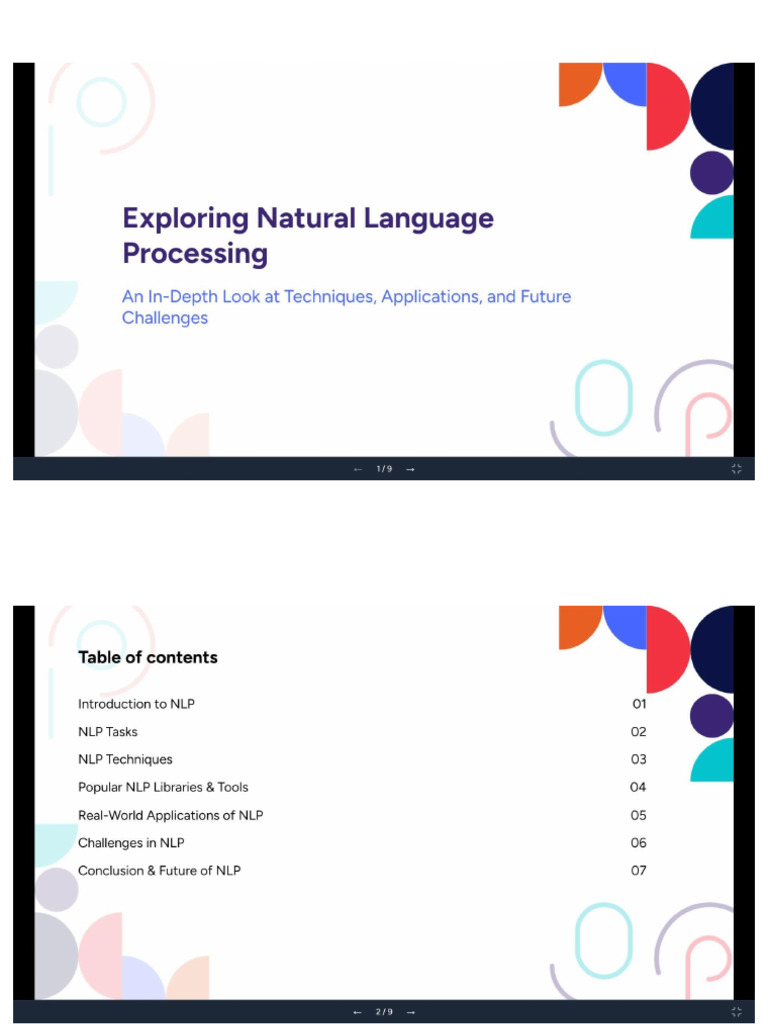 Exploring Natural Language Processing

An In-Depth Look at Techniques, Applications, and Future Challenges

← 1 / 9 →

Table of contents

| | |
|---|---|
| Introduction to NLP | 01 |
| NLP Tasks | 02 |
| NLP Techniques | 03 |
| Popular NLP Libraries & Tools | 04 |
| Real-World Applications of NLP | 05 |
| Challenges in NLP | 06 |
| Conclusion & Future of NLP | 07 |

← 2 / 9 →